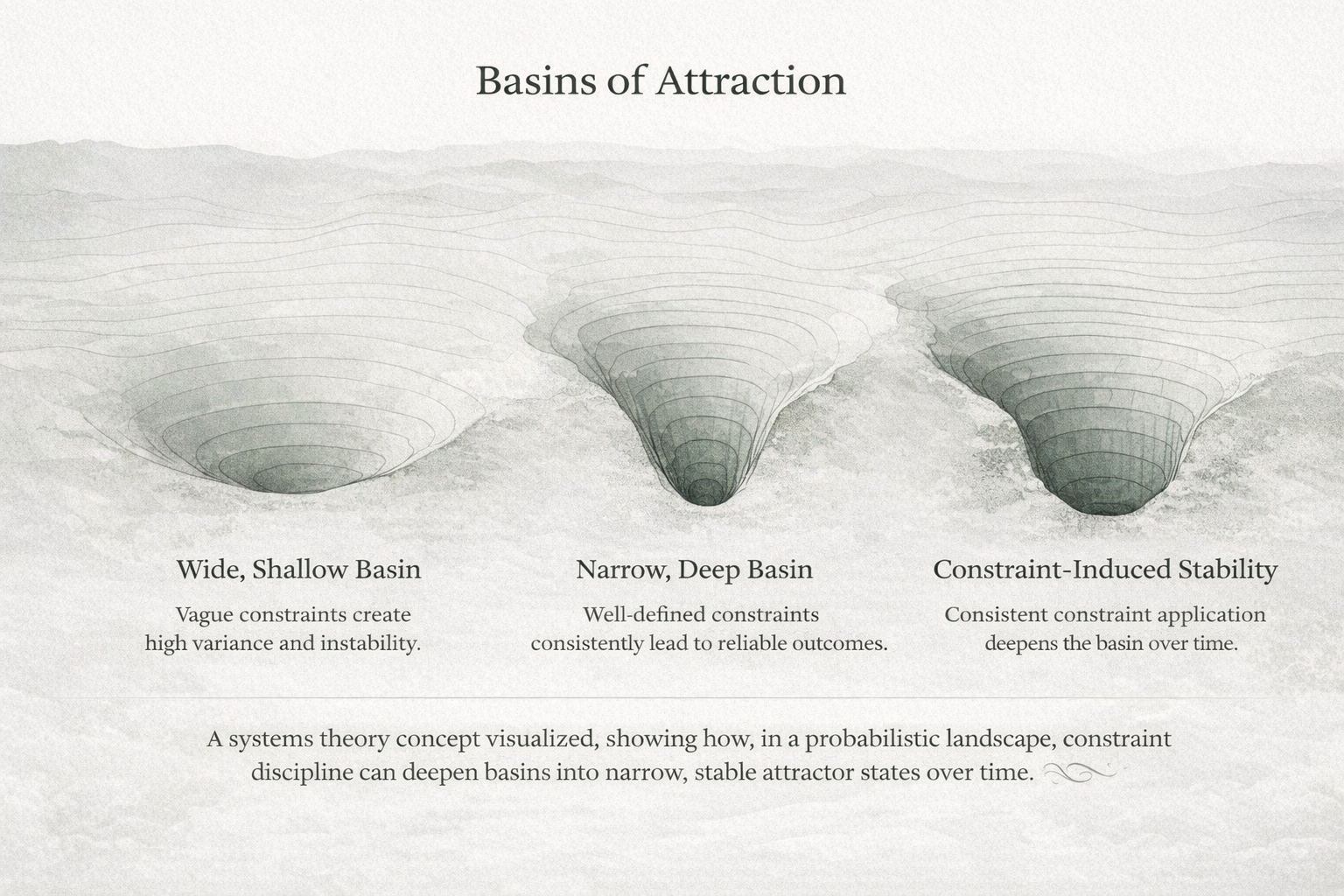 Basins of Attraction

Wide, Shallow Basin

Vague constraints create high variance and instability.

Narrow, Deep Basin

Well-defined constraints consistently lead to reliable outcomes.

Constraint-Induced Stability

Consistent constraint application deepens the basin over time.

A systems theory concept visualized, showing how, in a probabilistic landscape, constraint discipline can deepen basins into narrow, stable attractor states over time.